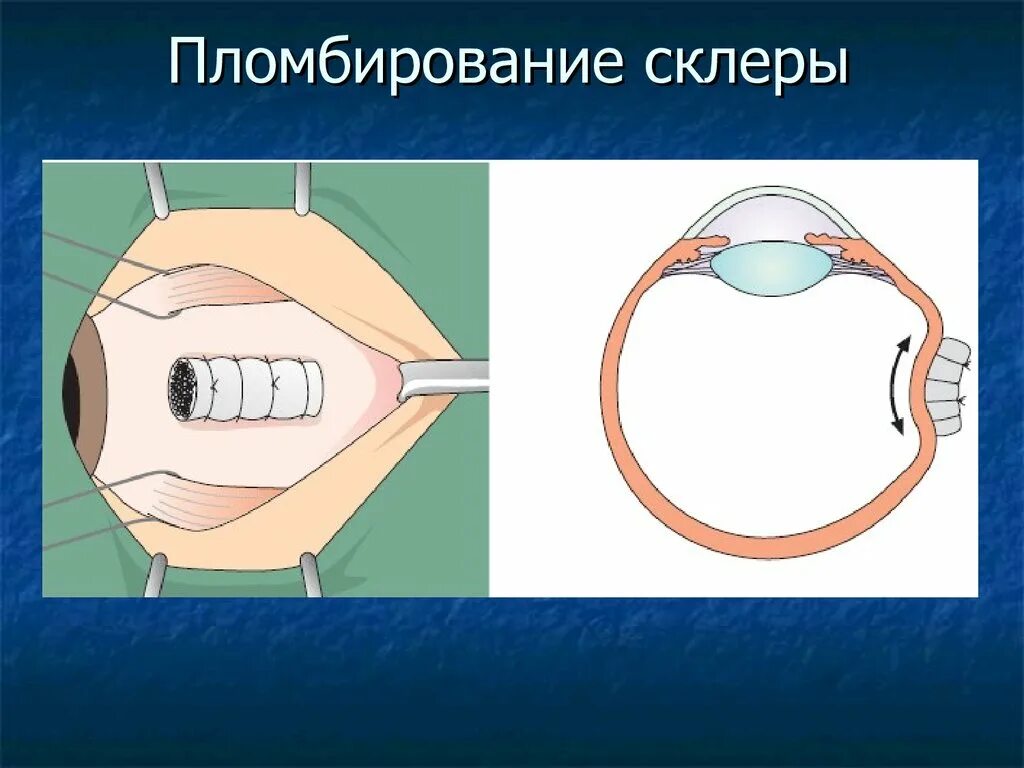 Пломбирование склеры